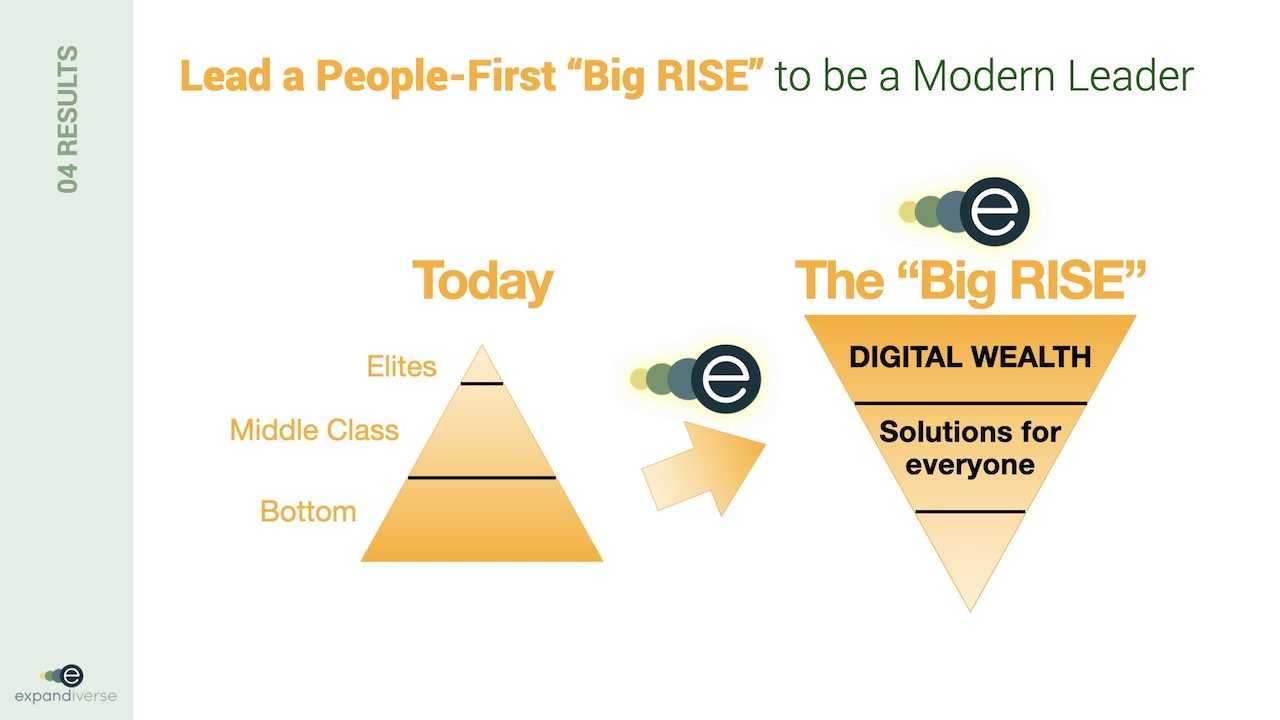 04 RESULTS

Lead a People-First “Big RISE” to be a Modern Leader

Today

Elites

Middle Class

Bottom

e

e

The “Big RISE”

DIGITAL WEALTH

Solutions for everyone

e

expandiverse